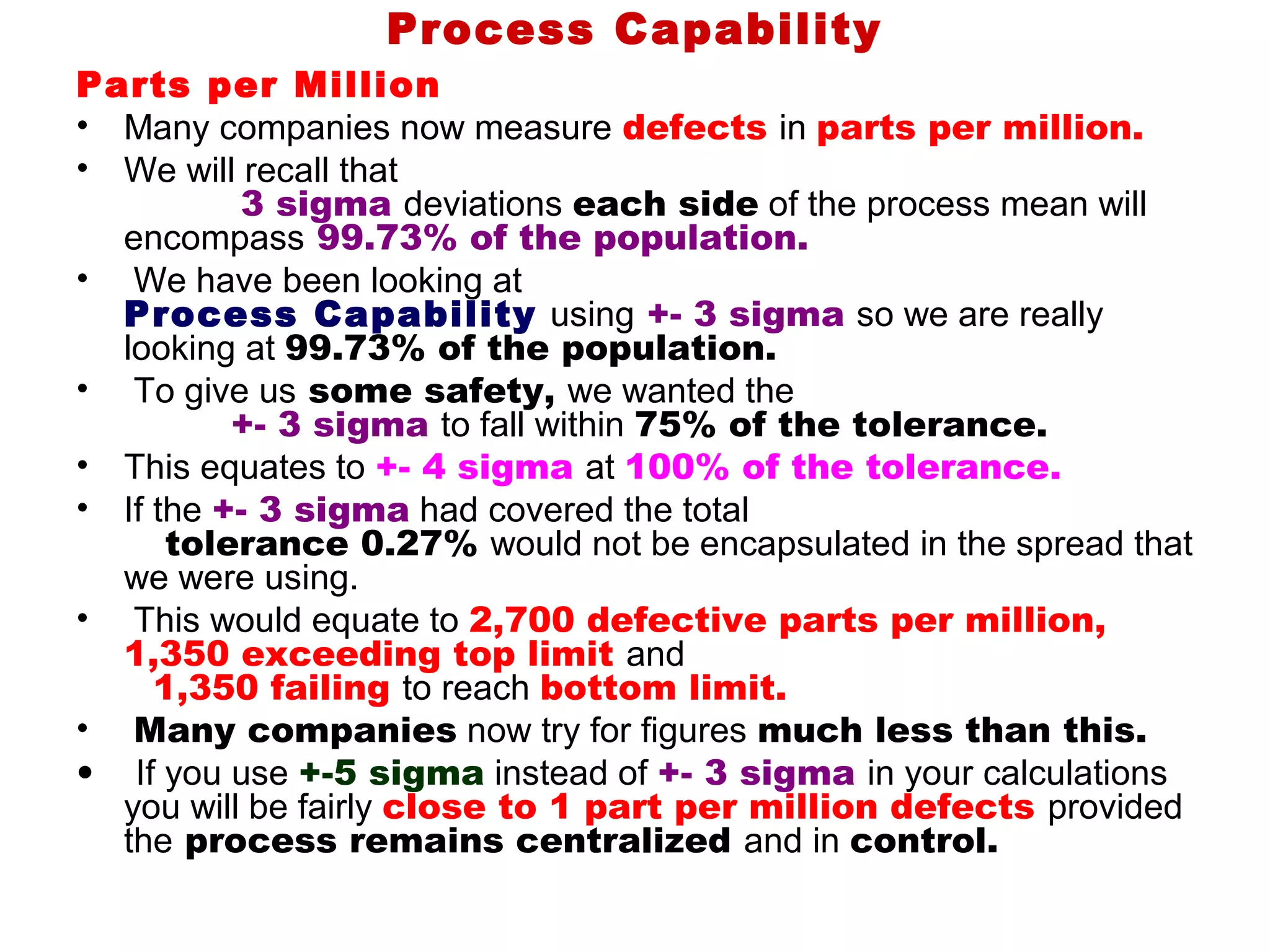 Process Capability

Parts per Million

• Many companies now measure defects in parts per million.
• We will recall that 3 sigma deviations each side of the process mean will encompass 99.73% of the population.
• We have been looking at Process Capability using +- 3 sigma so we are really looking at 99.73% of the population.
• To give us some safety, we wanted the +- 3 sigma to fall within 75% of the tolerance.
• This equates to +- 4 sigma at 100% of the tolerance.
• If the +- 3 sigma had covered the total tolerance 0.27% would not be encapsulated in the spread that we were using.
• This would equate to 2,700 defective parts per million, 1,350 exceeding top limit and 1,350 failing to reach bottom limit.
• Many companies now try for figures much less than this.
• If you use +-5 sigma instead of +- 3 sigma in your calculations you will be fairly close to 1 part per million defects provided the process remains centralized and in control.